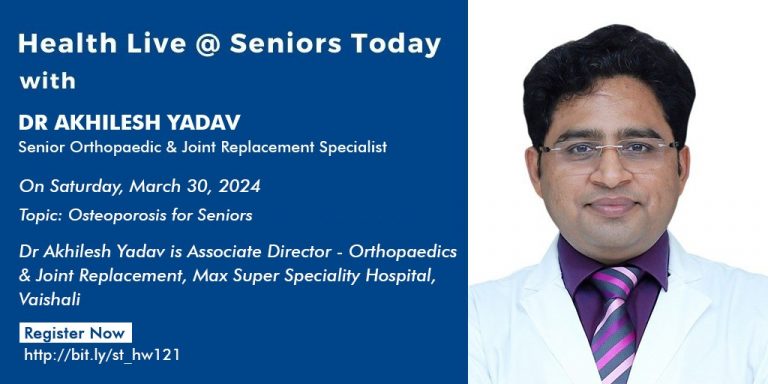 Health Live @ Seniors Today
with

DR AKHILESH YADAV
Senior Orthopaedic & Joint Replacement Specialist

On Saturday, March 30, 2024

Topic: Osteoporosis for Seniors

Dr Akhilesh Yadav is Associate Director - Orthopaedics & Joint Replacement, Max Super Speciality Hospital, Vaishali

Register Now
http://bit.ly/st_hw121